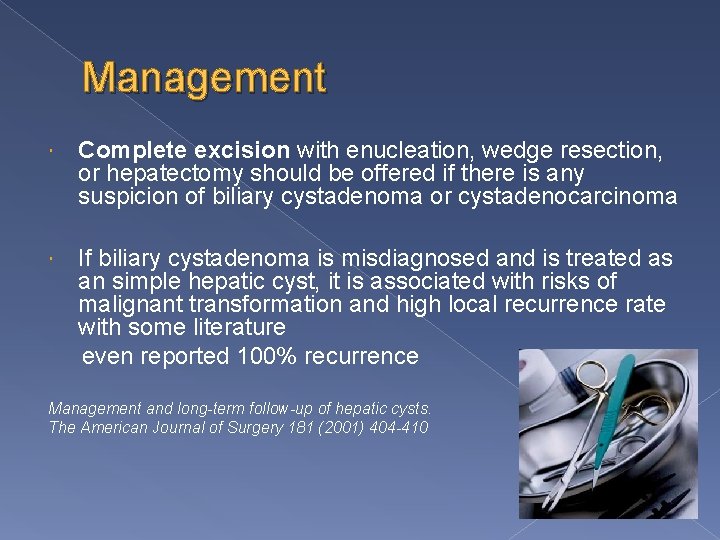 Management

Complete excision with enucleation, wedge resection, or hepatectomy should be offered if there is any suspicion of biliary cystadenoma or cystadenocarcinoma

If biliary cystadenoma is misdiagnosed and is treated as an simple hepatic cyst, it is associated with risks of malignant transformation and high local recurrence rate with some literature

even reported 100% recurrence

Management and long-term follow-up of hepatic cysts. The American Journal of Surgery 181 (2001) 404-410